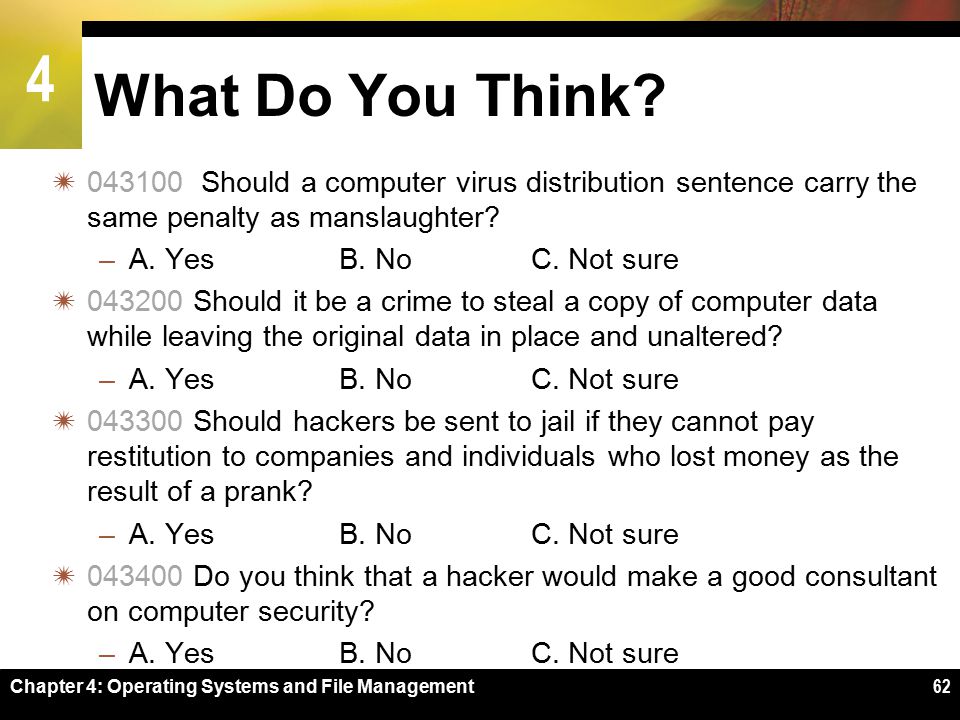 4

What Do You Think?

043100 Should a computer virus distribution sentence carry the same penalty as manslaughter?

– A. Yes B. No C. Not sure

043200 Should it be a crime to steal a copy of computer data while leaving the original data in place and unaltered?

– A. Yes B. No C. Not sure

043300 Should hackers be sent to jail if they cannot pay restitution to companies and individuals who lost money as the result of a prank?

– A. Yes B. No C. Not sure

043400 Do you think that a hacker would make a good consultant on computer security?

– A. Yes B. No C. Not sure

Chapter 4: Operating Systems and File Management

62